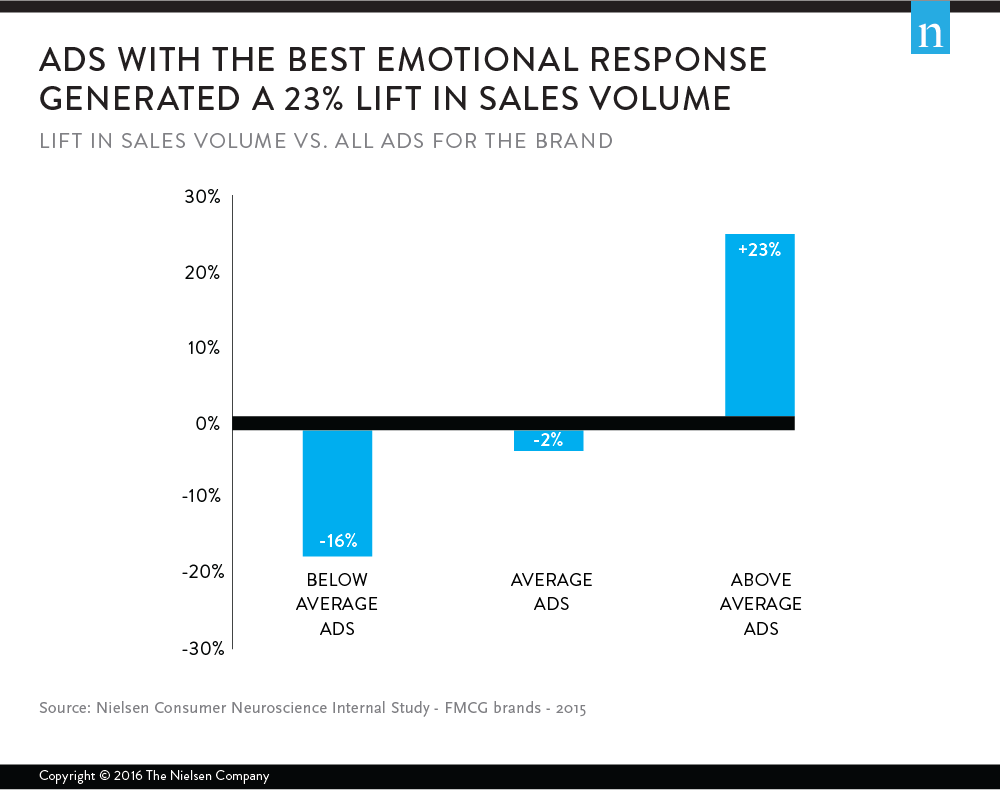 n

ADS WITH THE BEST EMOTIONAL RESPONSE GENERATED A 23% LIFT IN SALES VOLUME

LIFT IN SALES VOLUME VS. ALL ADS FOR THE BRAND

30%
20%
10%
0%
-10%
-20%
-30%

-16%
-2%
+23%

BELOW AVERAGE ADS

AVERAGE ADS

ABOVE AVERAGE ADS

Source: Nielsen Consumer Neuroscience Internal Study - FMCG brands - 2015

Copyright © 2016 The Nielsen Company